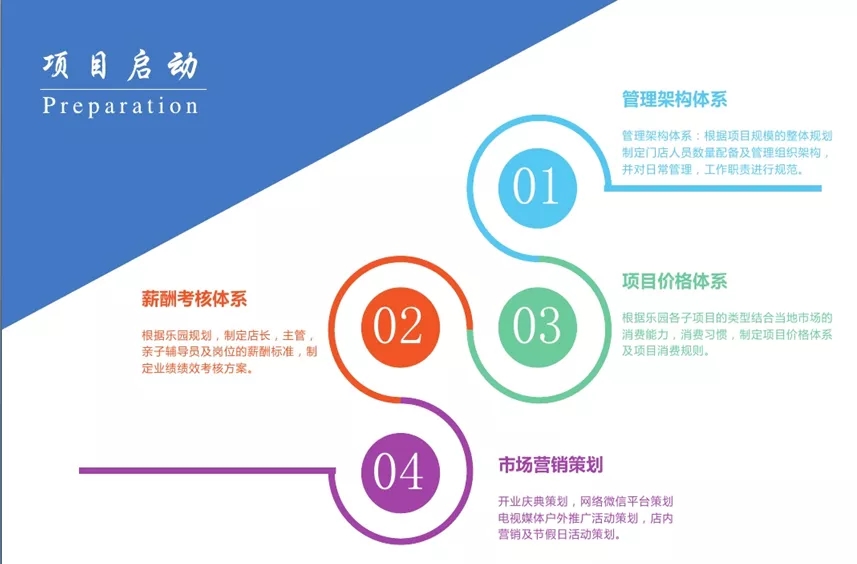 项目启动
Preparation

管理架构体系

管理架构体系：根据项目规模的整体规划制定门店人员数量配备及管理组织架构，并对日常管理，工作职责进行规范。

01

薪酬考核体系

根据乐园规划，制定店长，主管，亲子辅导员及岗位的薪酬标准，制定业绩绩效考核方案。

02

03

项目价格体系

根据乐园各子项目的类型结合当地市场的消费能力，消费习惯，制定项目价格体系及项目消费规则。

04

市场营销策划

开业庆典策划，网络微信平台策划电视媒体户外推广活动策划，店内营销及节假日活动策划。